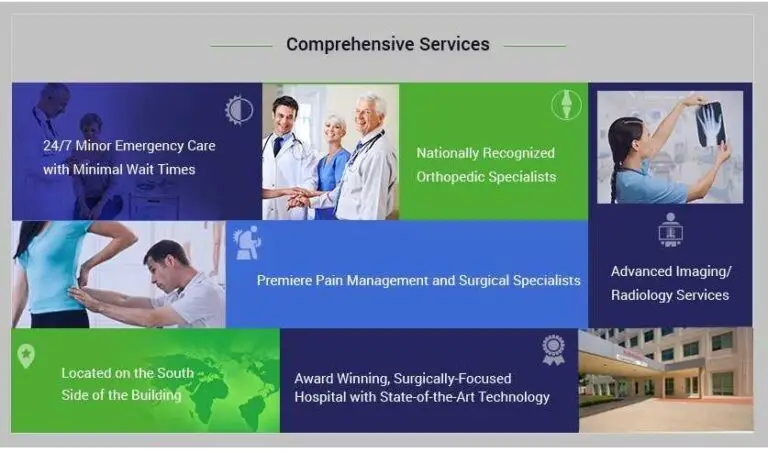 Comprehensive Services

24/7 Minor Emergency Care with Minimal Wait Times

Nationally Recognized Orthopedic Specialists

Premiere Pain Management and Surgical Specialists

Advanced Imaging/ Radiology Services

Located on the South Side of the Building

Award Winning, Surgically-Focused Hospital with State-of-the-Art Technology